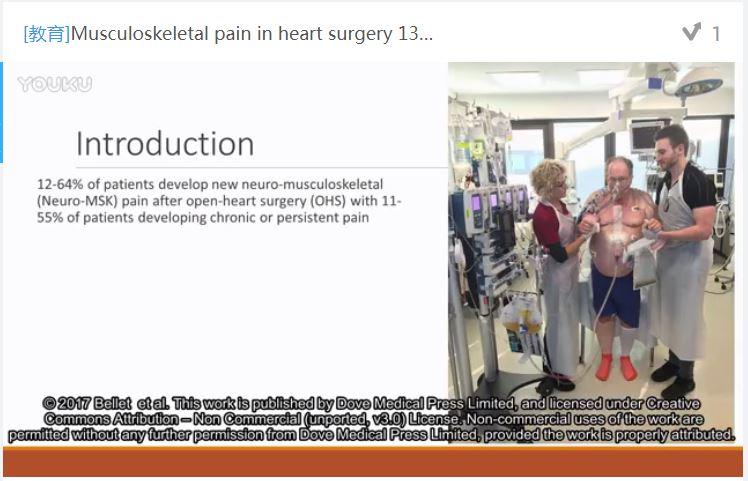 [教育]Musculoskeletal pain in heart surgery 13...

1

YOUKU

Introduction

12-64% of patients develop new neuro-musculoskeletal (Neuro-MSK) pain after open-heart surgery (OHS) with 11-55% of patients developing chronic or persistent pain

© 2017 Bellet et al. This work is published by Dove Medical Press Limited, and licensed under Creative Commons Attribution – Non Commercial (unported, v3.0) License. Non-commercial uses of the work are permitted without any further permission from Dove Medical Press Limited, provided the work is properly attributed.